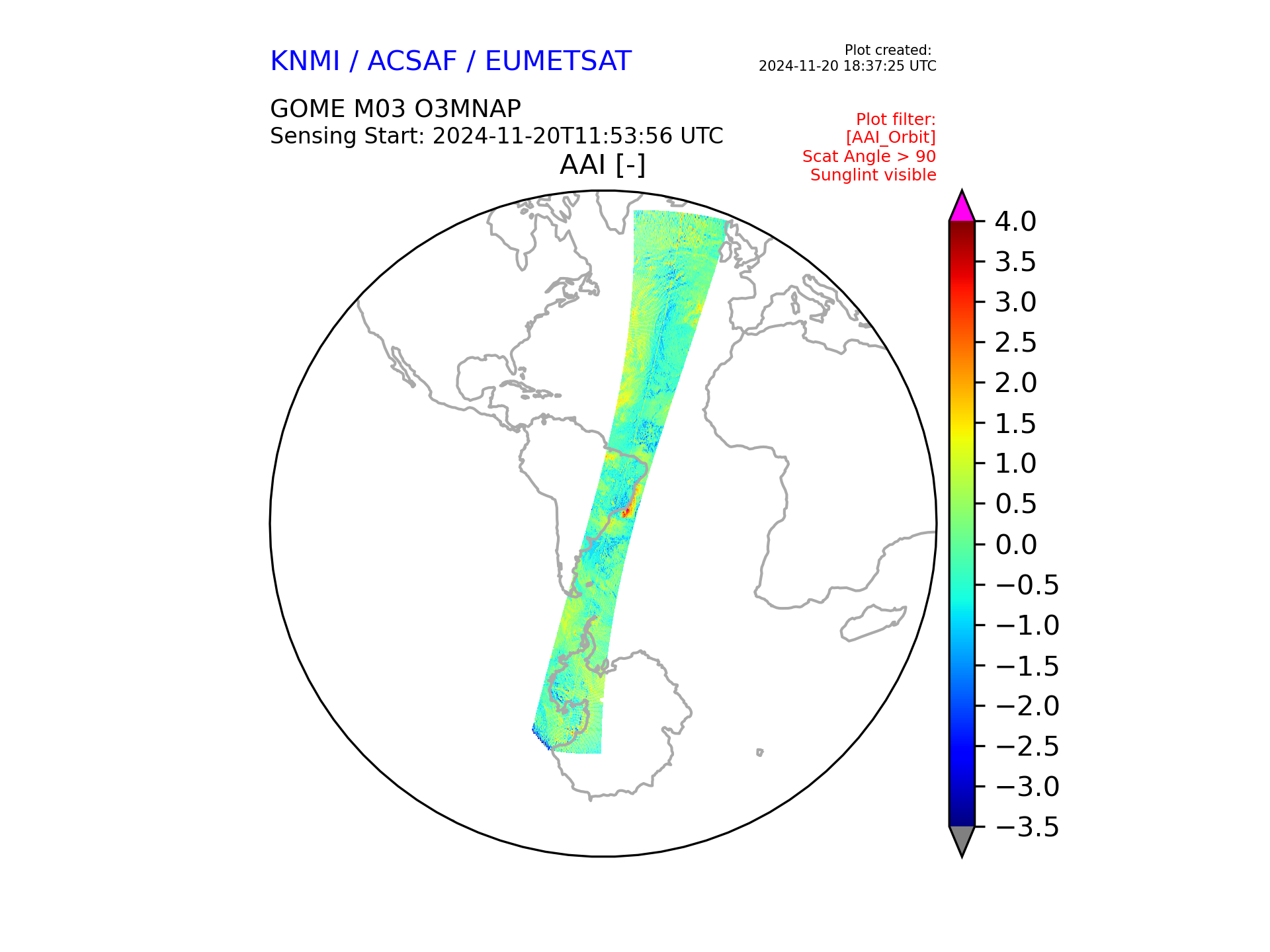 KNMI / ACSAF / EUMETSAT

Plot created:
2024-11-20 18:37:25 UTC

GOME M03 O3MNAP
Sensing Start: 2024-11-20T11:53:56 UTC

Plot filter:
[AAI_Orbit]
Scat Angle > 90
Sunglint visible

AAI [-]

4.0
3.5
3.0
2.5
2.0
1.5
1.0
0.5
0.0
−0.5
−1.0
−1.5
−2.0
−2.5
−3.0
−3.5